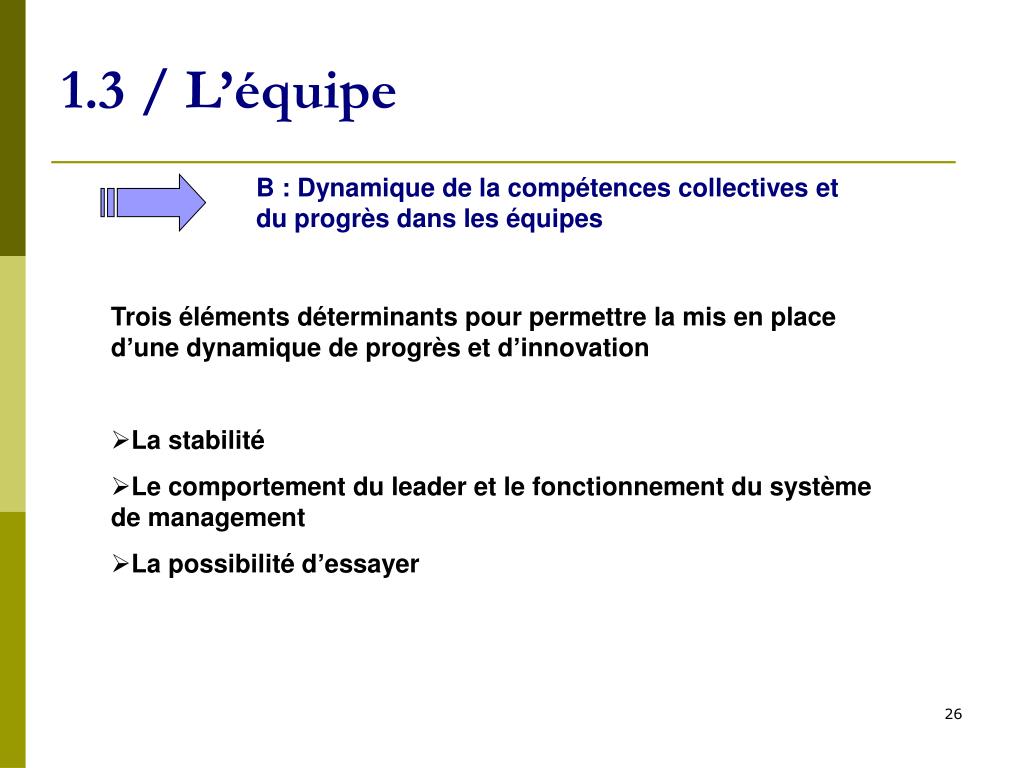 1.3 / L’équipe

B : Dynamique de la compétences collectives et du progrès dans les équipes

Trois éléments déterminants pour permettre la mis en place d’une dynamique de progrès et d’innovation

➢La stabilité

➢Le comportement du leader et le fonctionnement du système de management

➢La possibilité d’essayer

26